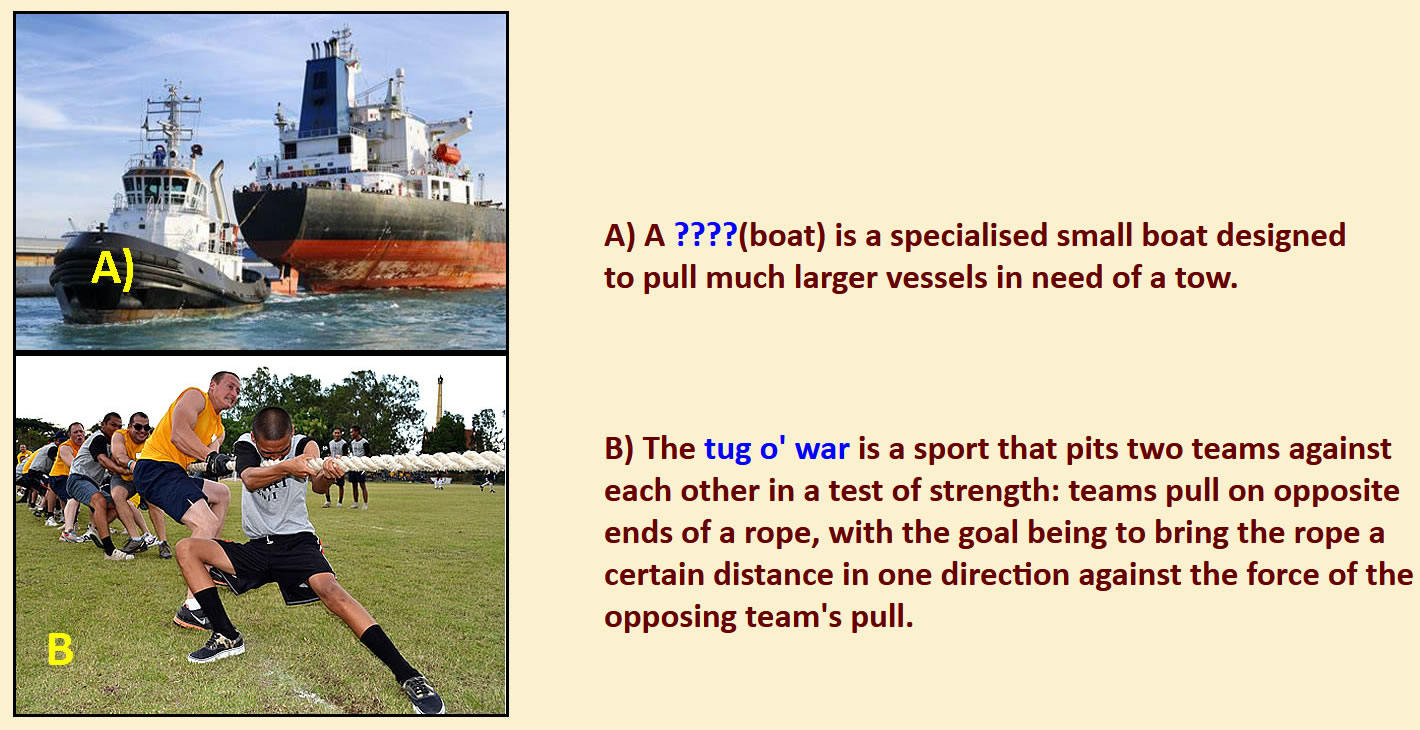 A)

B

A) A ????(boat) is a specialised small boat designed to pull much larger vessels in need of a tow.

B) The tug o' war is a sport that pits two teams against each other in a test of strength: teams pull on opposite ends of a rope, with the goal being to bring the rope a certain distance in one direction against the force of the opposing team's pull.